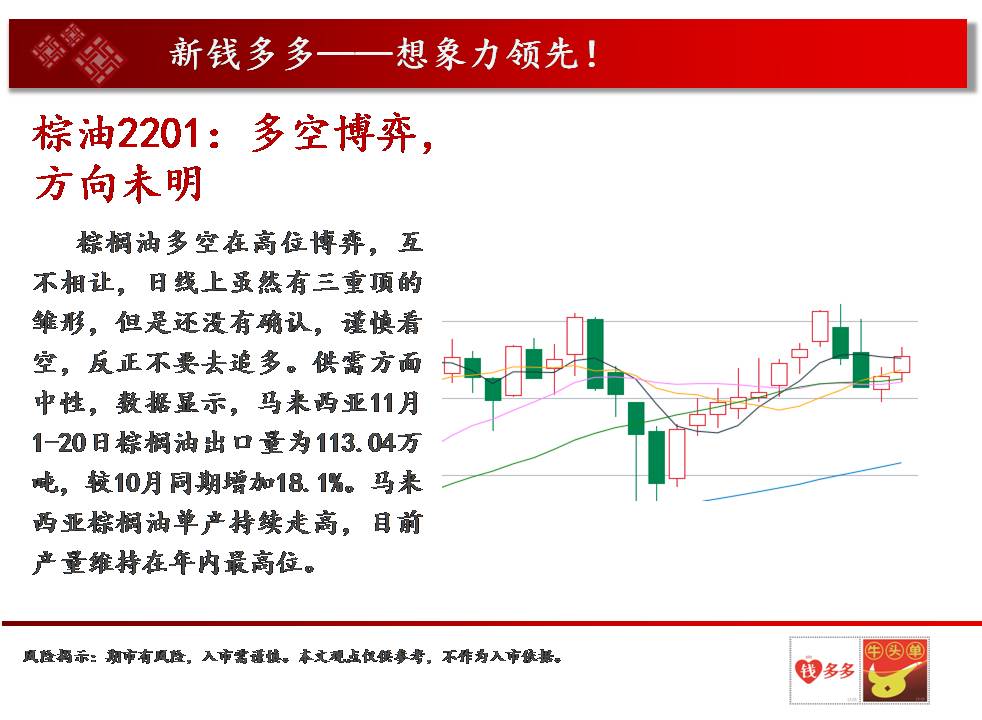 新钱多多——想象力领先！

棕油2201：多空博弈，方向未明

棕榈油多空在高位博弈，互不相让，日线上虽然有三重顶的雏形，但是还没有确认，谨慎看空，反正不要去追多。供需方面中性，数据显示，马来西亚11月1-20日棕榈油出口量为113.04万吨，较10月同期增加18.1%。马来西亚棕榈油单产持续走高，目前产量维持在年内最高位。

风险揭示：期市有风险，入市需谨慎。本文观点仅供参考，不作为入市依据。

钱多多

牛头单